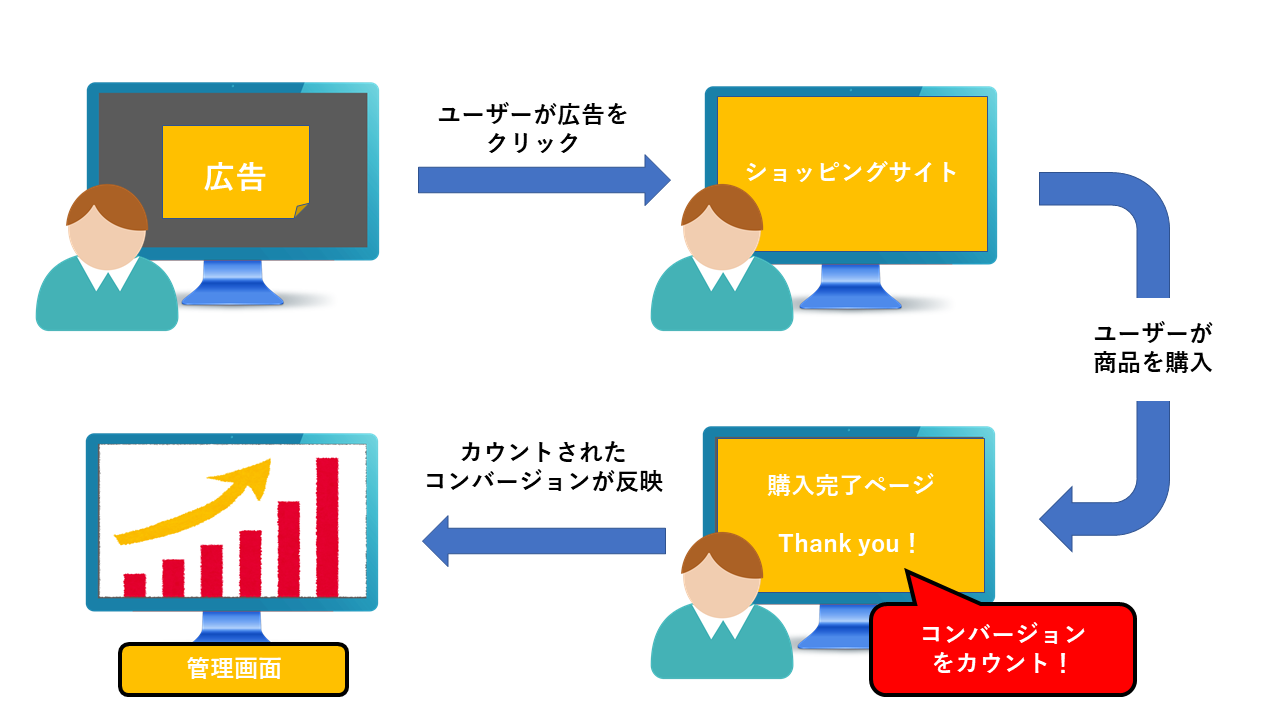 広告

ユーザーが広告をクリック

ショッピングサイト

ユーザーが商品を購入

購入完了ページ

Thank you！

コンバージョンをカウント！

カウントされたコンバージョンが反映

管理画面